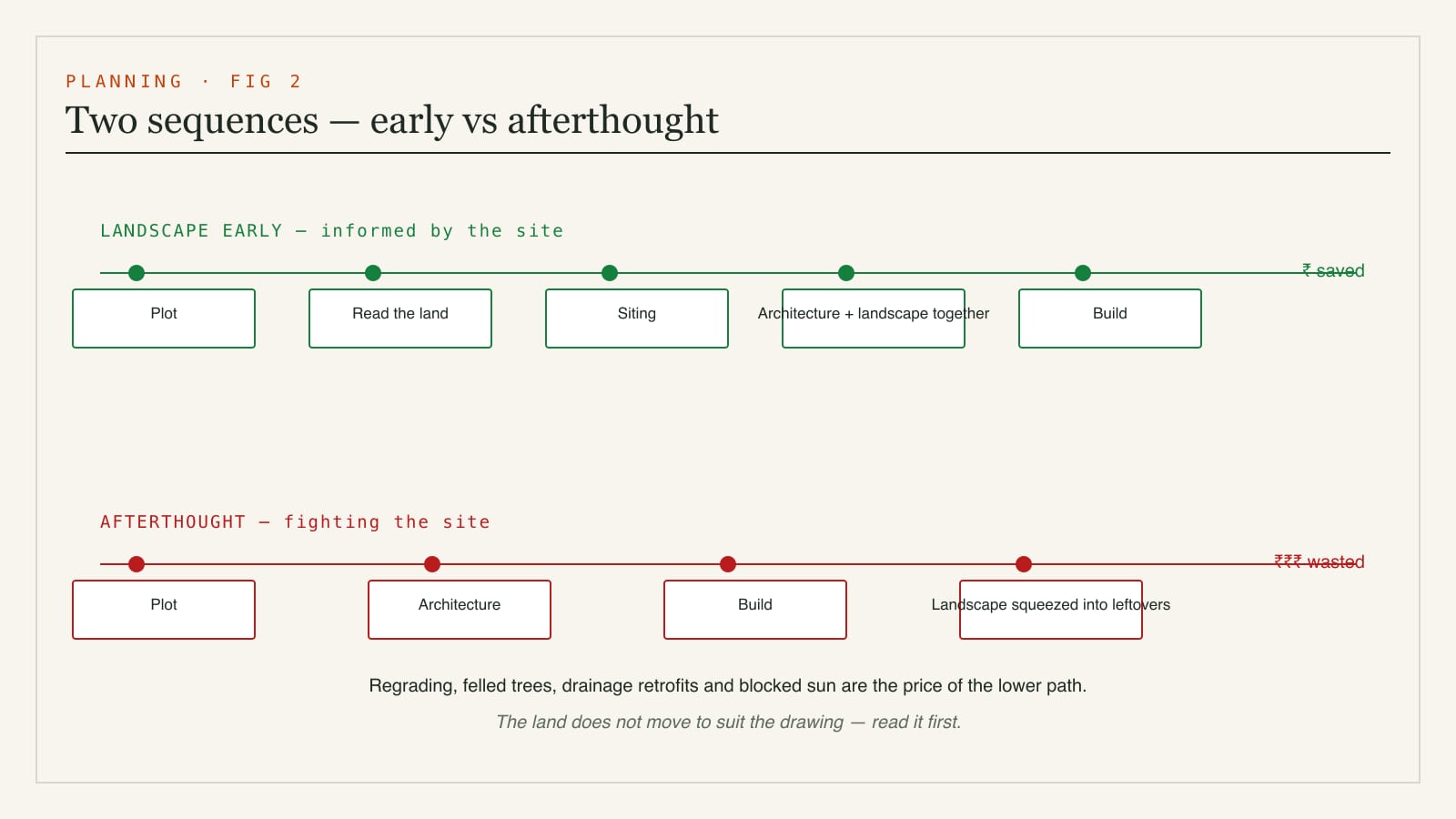 PLANNING · FIG 2

Two sequences — early vs afterthought

LANDSCAPE EARLY — informed by the site

₹ saved

Plot

Read the land

Siting

Architecture + landscape together

Build

AFTERTHOUGHT — fighting the site

₹₹₹ wasted

Plot

Architecture

Build

Landscape squeezed into leftovers

Regrading, felled trees, drainage retrofits and blocked sun are the price of the lower path.

The land does not move to suit the drawing — read it first.